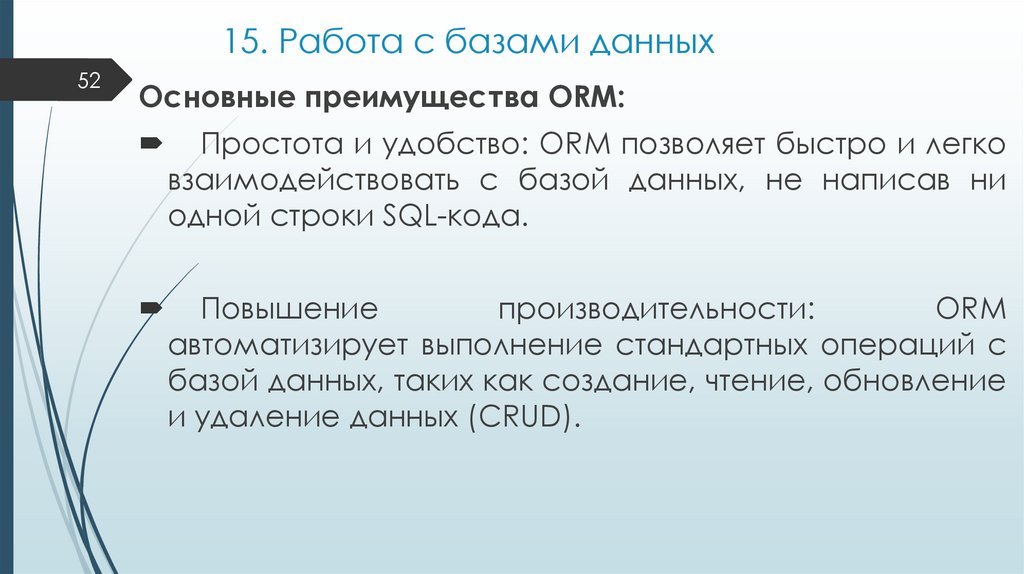 15. Работа с базами данных

52

Основные преимущества ORM:

Простота и удобство: ORM позволяет быстро и легко взаимодействовать с базой данных, не написав ни одной строки SQL-кода.

Повышение производительности: ORM автоматизирует выполнение стандартных операций с базой данных, таких как создание, чтение, обновление и удаление данных (CRUD).